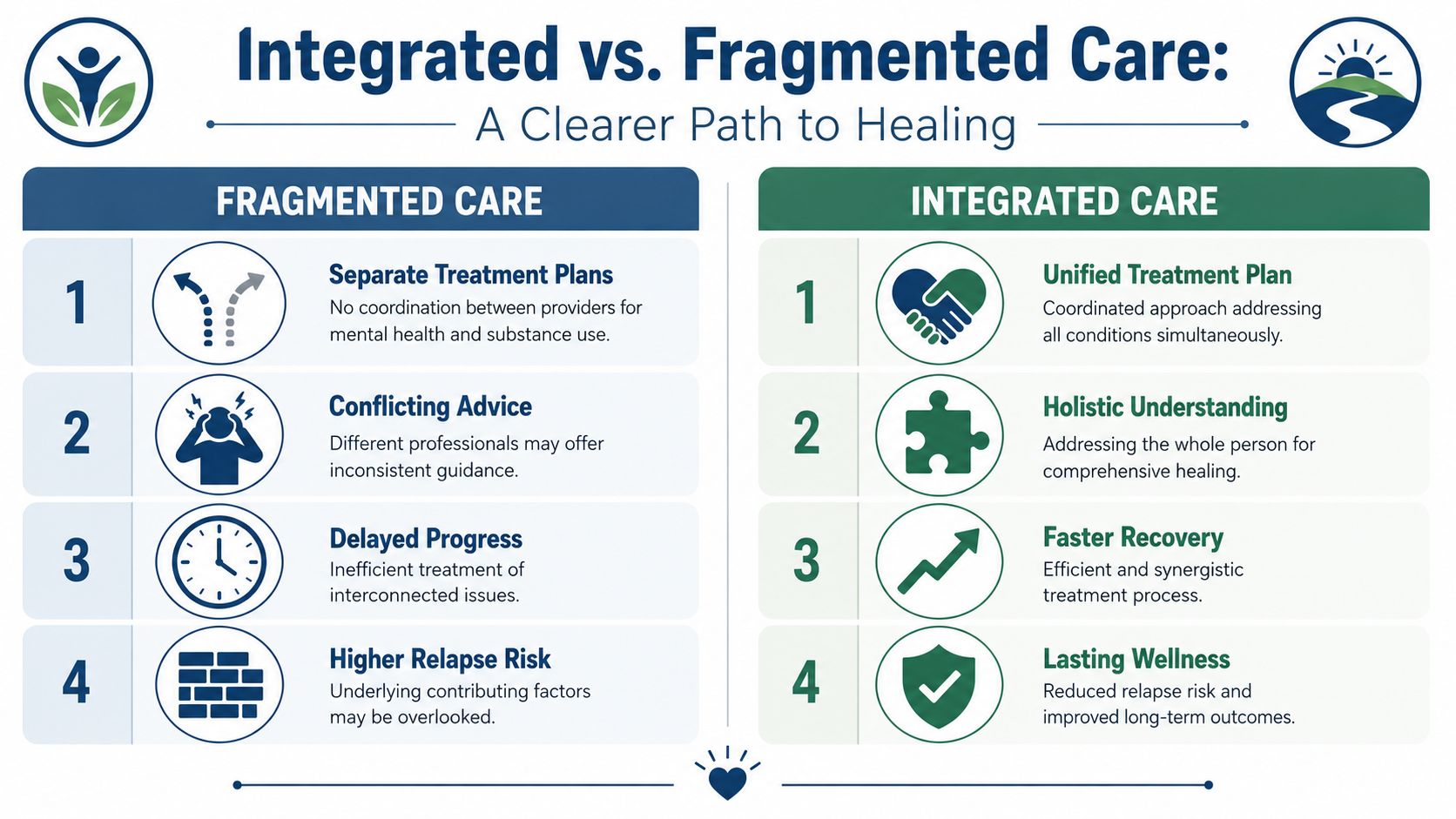 Integrated vs. Fragmented Care:
A Clearer Path to Healing

FRAGMENTED CARE

1
Separate Treatment Plans
No coordination between providers for mental health and substance use.

2
Conflicting Advice
Different professionals may offer inconsistent guidance.

3
Delayed Progress
Inefficient treatment of interconnected issues.

4
Higher Relapse Risk
Underlying contributing factors may be overlooked.

INTEGRATED CARE

1
Unified Treatment Plan
Coordinated approach addressing all conditions simultaneously.

2
Holistic Understanding
Addressing the whole person for comprehensive healing.

3
Faster Recovery
Efficient and synergistic treatment process.

4
Lasting Wellness
Reduced relapse risk and improved long-term outcomes.